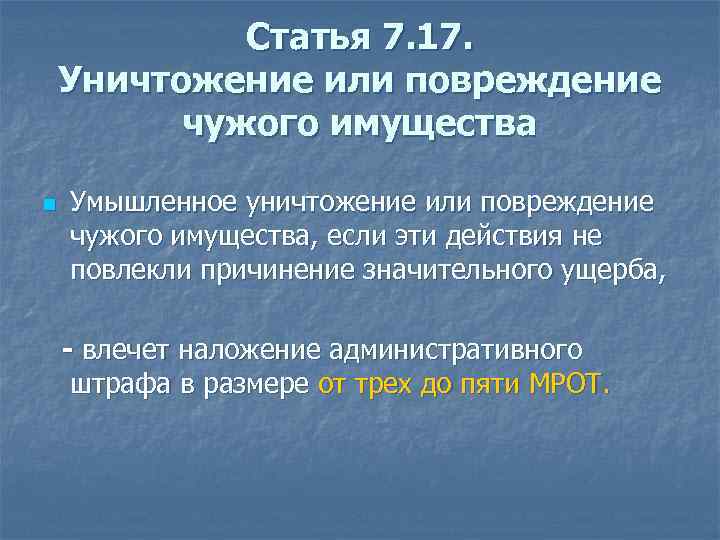 Статья 7.17.
Уничтожение или повреждение чужого имущества

Умышленное уничтожение или повреждение чужого имущества, если эти действия не повлекли причинение значительного ущерба,

- влечет наложение административного штрафа в размере от трех до пяти МРОТ.